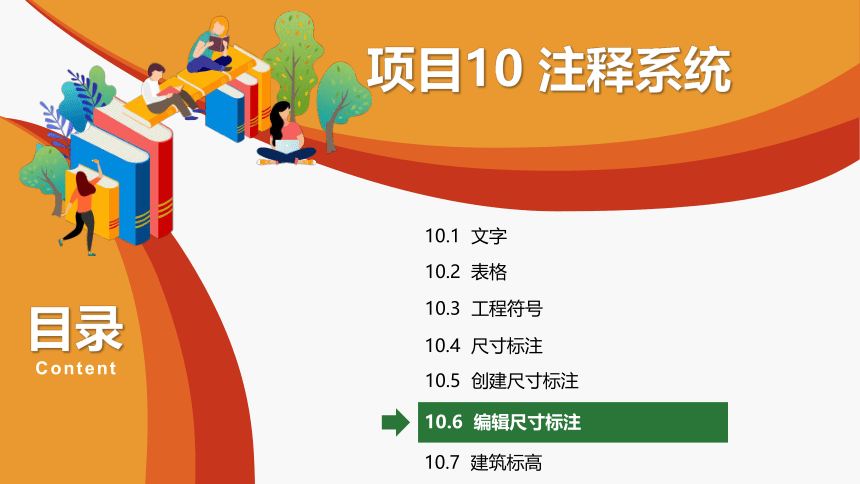 项目10 注释系统

目录
Content

10.1 文字
10.2 表格
10.3 工程符号
10.4 尺寸标注
10.5 创建尺寸标注
10.6 编辑尺寸标注
10.7 建筑标高